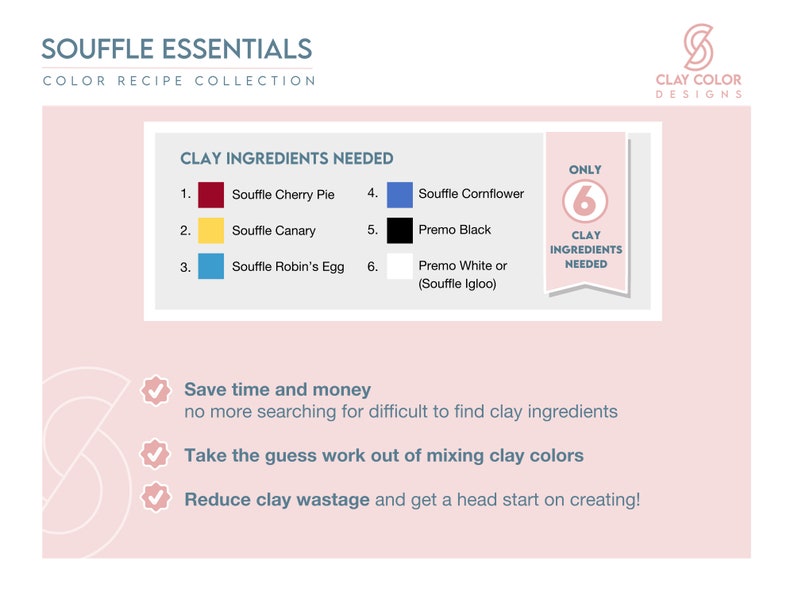 SOUFFLE ESSENTIALS
COLOR RECIPE COLLECTION

CLAY COLOR DESIGNS

CLAY INGREDIENTS NEEDED

1. Souffle Cherry Pie
2. Souffle Canary
3. Souffle Robin's Egg
4. Souffle Cornflower
5. Premo Black
6. Premo White or (Souffle Igloo)

ONLY 6 CLAY INGREDIENTS NEEDED

Save time and money
no more searching for difficult to find clay ingredients

Take the guess work out of mixing clay colors

Reduce clay wastage and get a head start on creating!